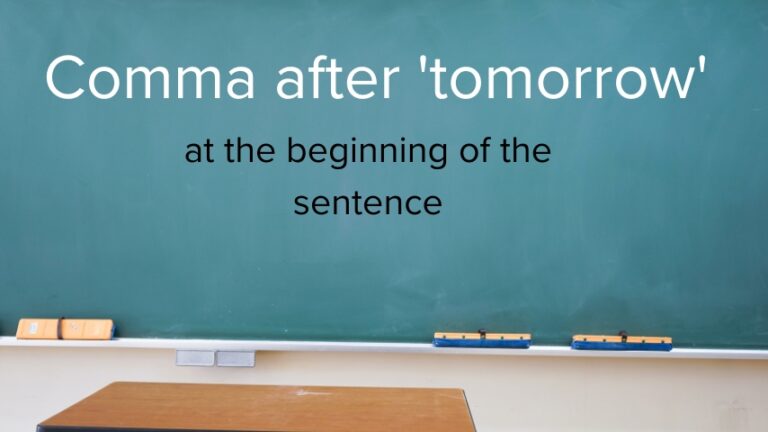 Comma after 'tomorrow'

at the beginning of the sentence